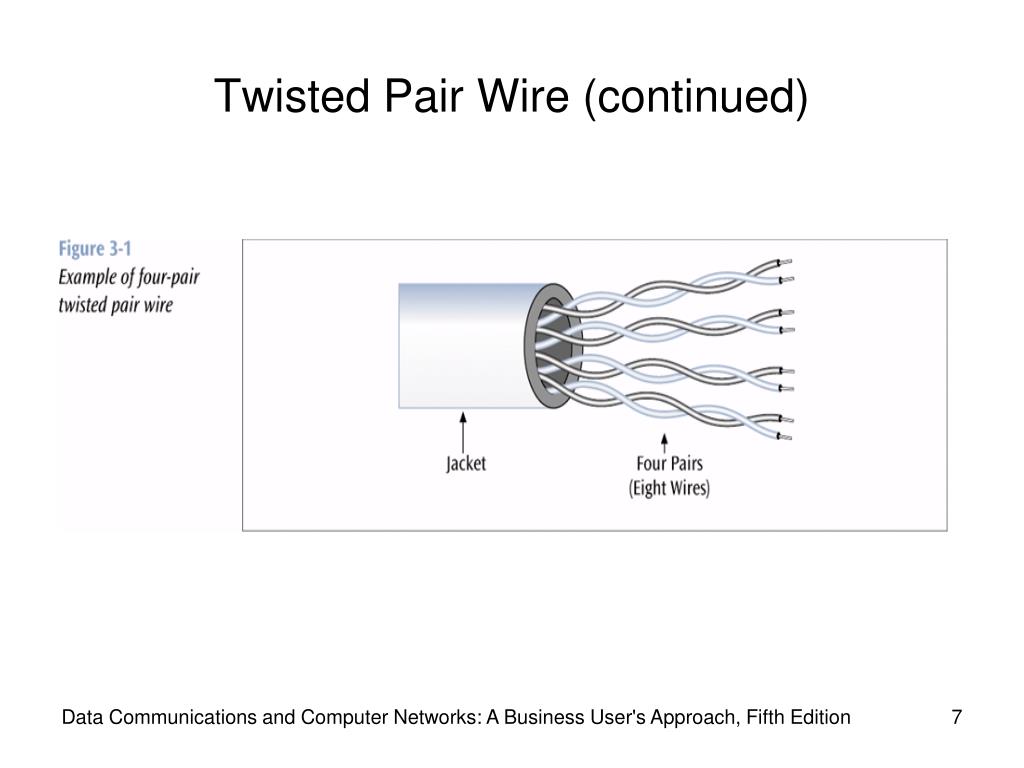 Twisted Pair Wire (continued)

Figure 3-1
Example of four-pair twisted pair wire

Jacket

Four Pairs
(Eight Wires)

Data Communications and Computer Networks: A Business User's Approach, Fifth Edition

7